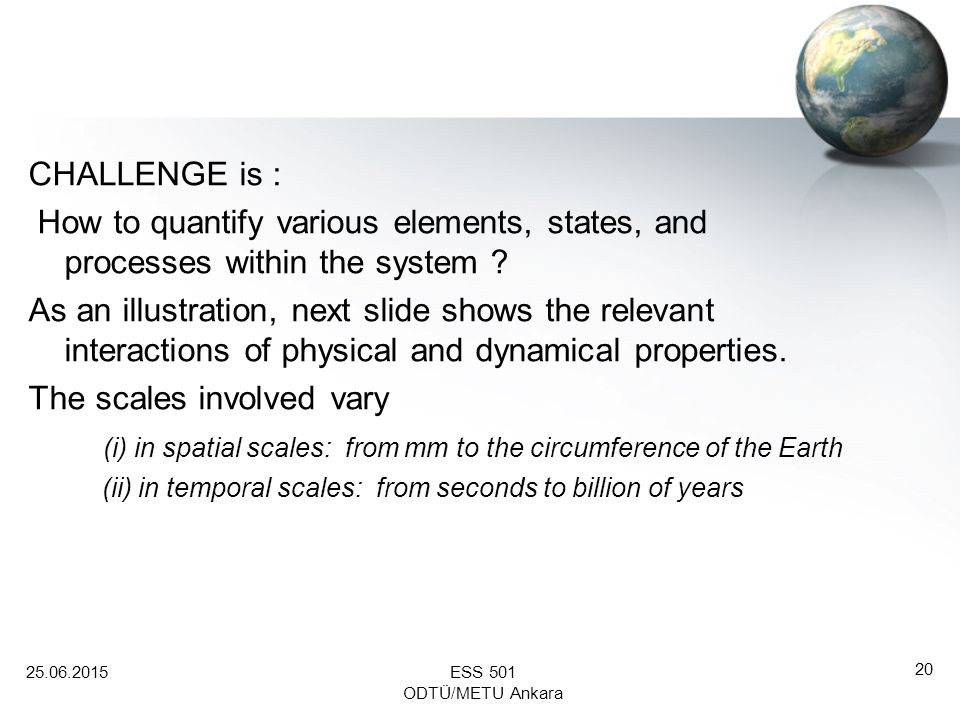 CHALLENGE is :

How to quantify various elements, states, and processes within the system ?

As an illustration, next slide shows the relevant interactions of physical and dynamical properties.

The scales involved vary

(i) in spatial scales: from mm to the circumference of the Earth

(ii) in temporal scales: from seconds to billion of years

25.06.2015

ESS 501
ODTÜ/METU Ankara

20